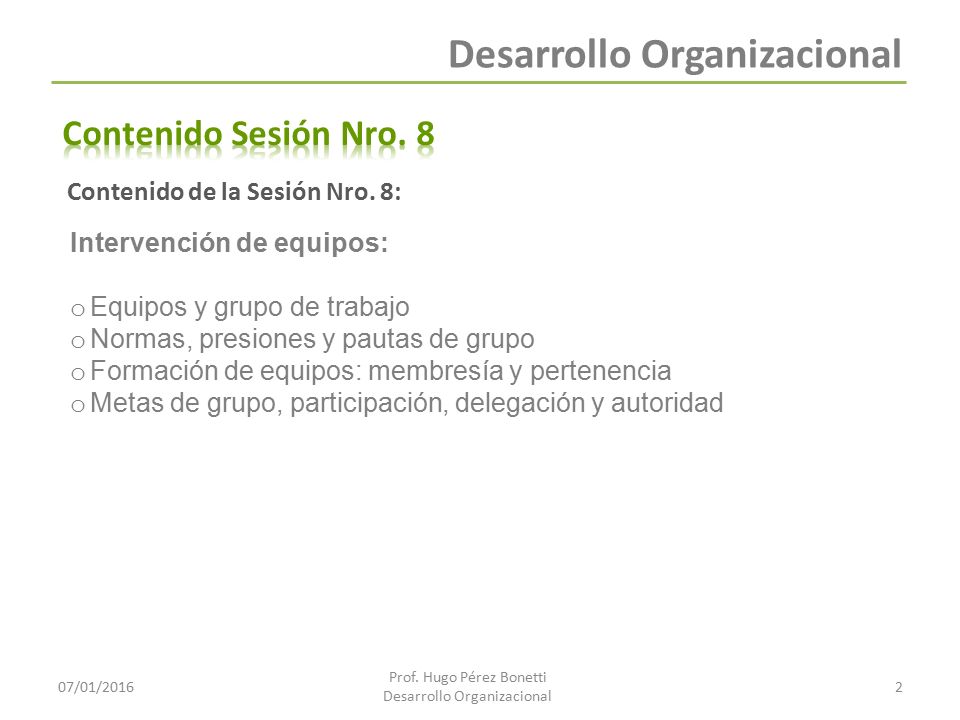 Desarrollo Organizacional

Contenido Sesión Nro. 8

Contenido de la Sesión Nro. 8:

Intervención de equipos:

o Equipos y grupo de trabajo
o Normas, presiones y pautas de grupo
o Formación de equipos: membresía y pertenencia
o Metas de grupo, participación, delegación y autoridad

07/01/2016

Prof. Hugo Pérez Bonetti
Desarrollo Organizacional

2